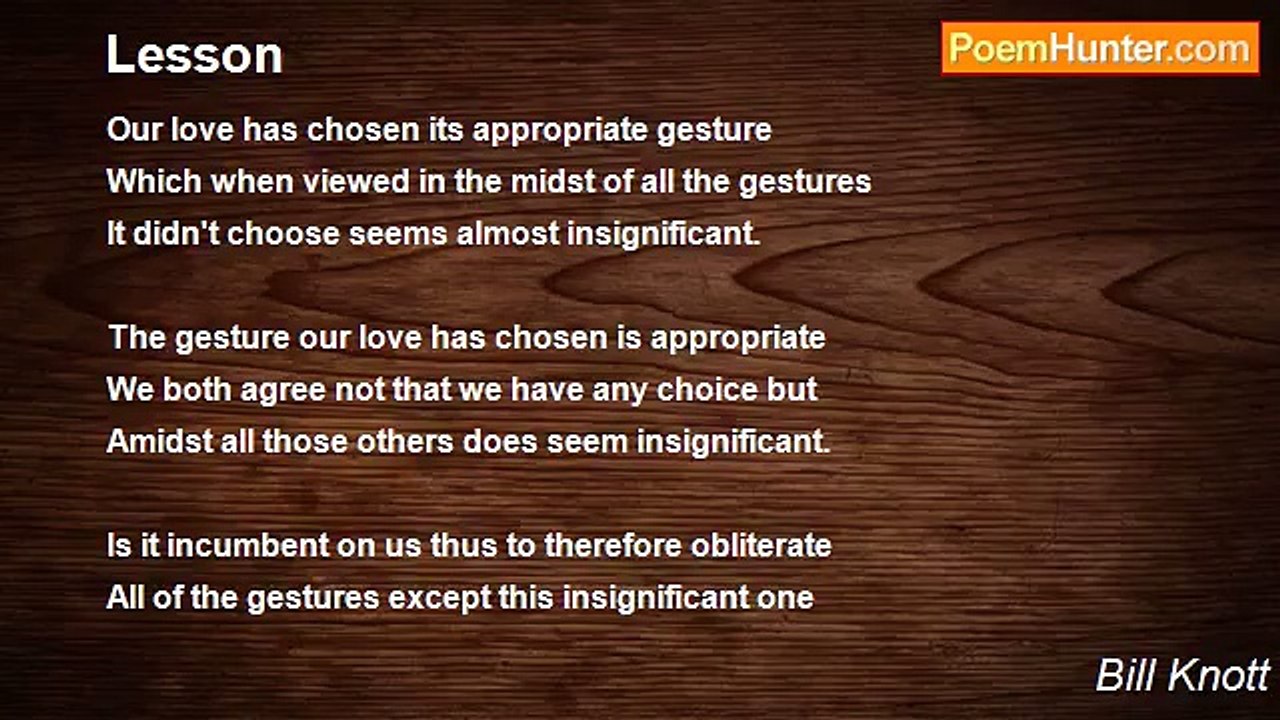 Lesson

PoemHunter.com

Our love has chosen its appropriate gesture
Which when viewed in the midst of all the gestures
It didn't choose seems almost insignificant.

The gesture our love has chosen is appropriate
We both agree not that we have any choice but
Amidst all those others does seem insignificant.

Is it incumbent on us thus to therefore obliterate
All of the gestures except this insignificant one

Bill Knott